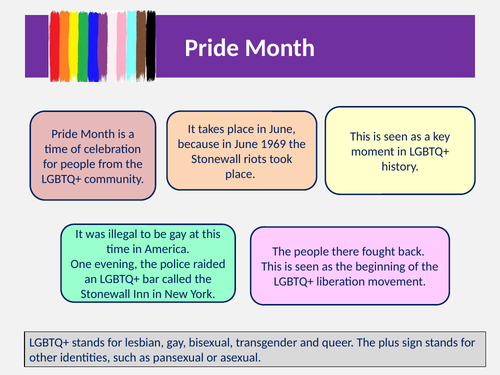 Pride Month

Pride Month is a time of celebration for people from the LGBTQ+ community.

It takes place in June, because in June 1969 the Stonewall riots took place.

This is seen as a key moment in LGBTQ+ history.

It was illegal to be gay at this time in America.
One evening, the police raided an LGBTQ+ bar called the Stonewall Inn in New York.

The people there fought back.
This is seen as the beginning of the LGBTQ+ liberation movement.

LGBTQ+ stands for lesbian, gay, bisexual, transgender and queer. The plus sign stands for other identities, such as pansexual or asexual.